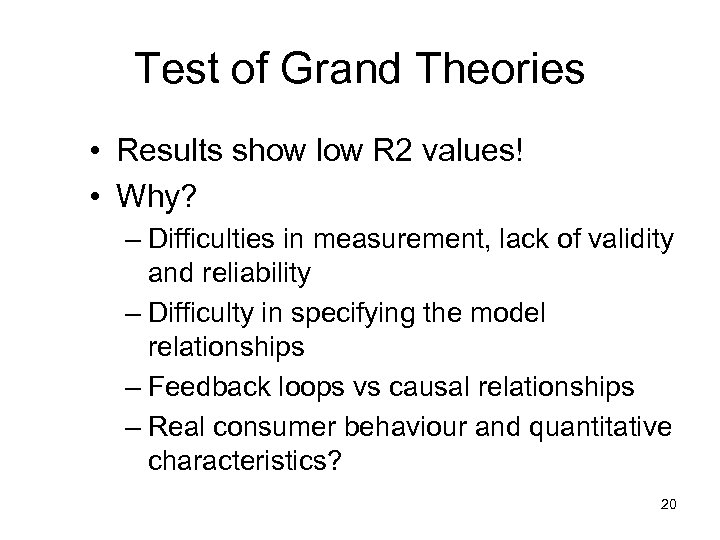 Test of Grand Theories

• Results show low R2 values!
• Why?
– Difficulties in measurement, lack of validity and reliability
– Difficulty in specifying the model relationships
– Feedback loops vs causal relationships
– Real consumer behaviour and quantitative characteristics?

20